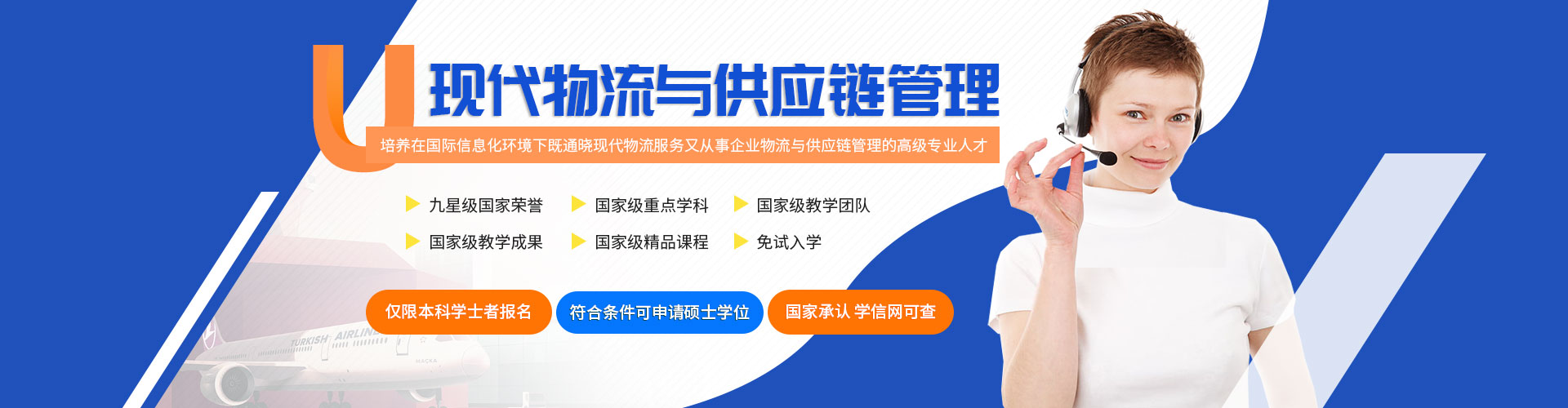 现代物流与供应链管理

培养在国际信息化环境下既通晓现代物流服务又从事企业物流与供应链管理的高级专业人才

九星级国家荣誉
国家级重点学科
国家级教学团队
国家级教学成果
国家级精品课程
免试入学

仅限本科学士者报名
符合条件可申请硕士学位
国家承认 学信网可查

TURKISH AIRLINES